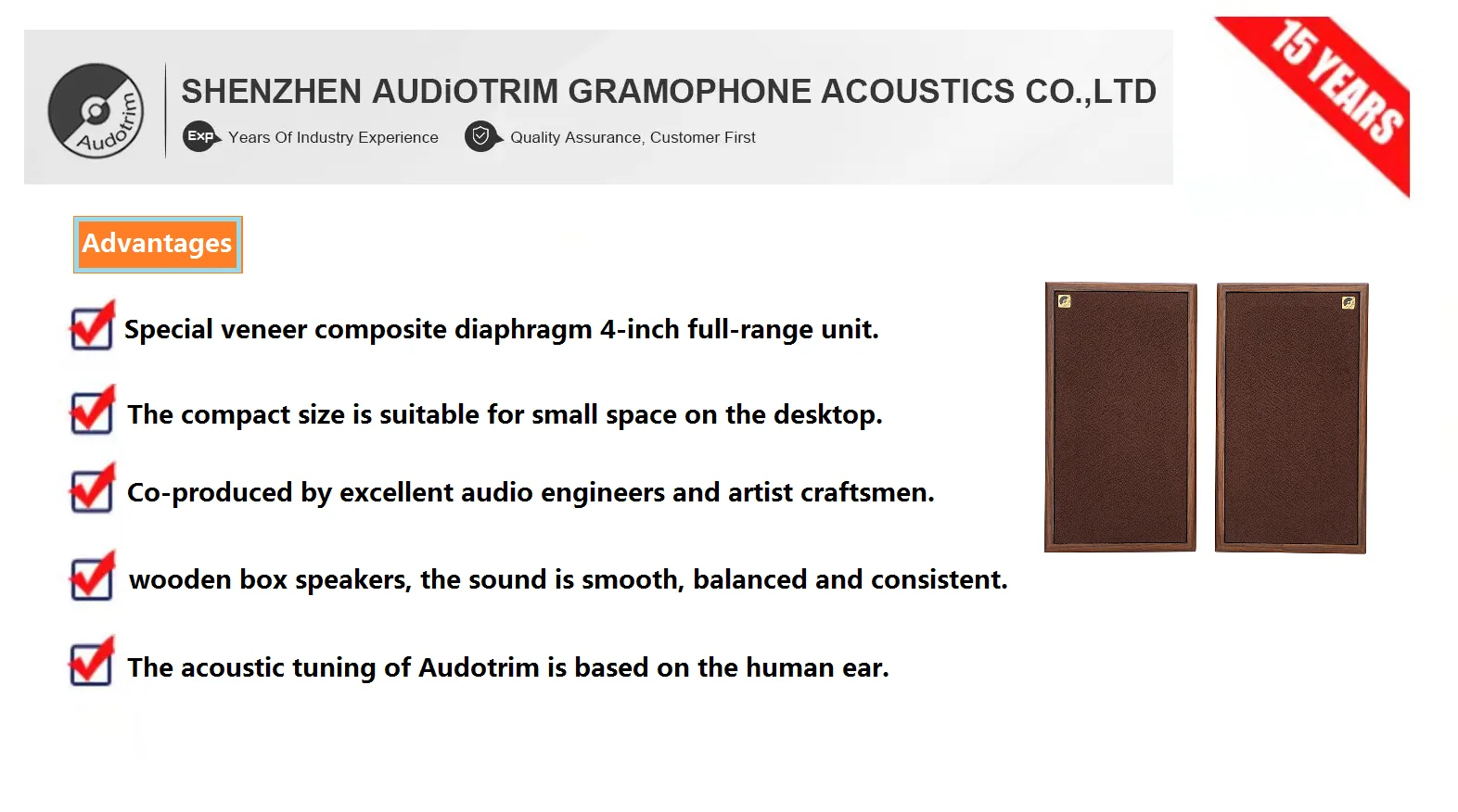 Audotrim

SHENZHEN AUDiOTRIM GRAMOPHONE ACOUSTICS CO.,LTD

Exp Years Of Industry Experience

Quality Assurance, Customer First

15 YEARS

Advantages

Special veneer composite diaphragm 4-inch full-range unit.

The compact size is suitable for small space on the desktop.

Co-produced by excellent audio engineers and artist craftsmen.

wooden box speakers, the sound is smooth, balanced and consistent.

The acoustic tuning of Audotrim is based on the human ear.